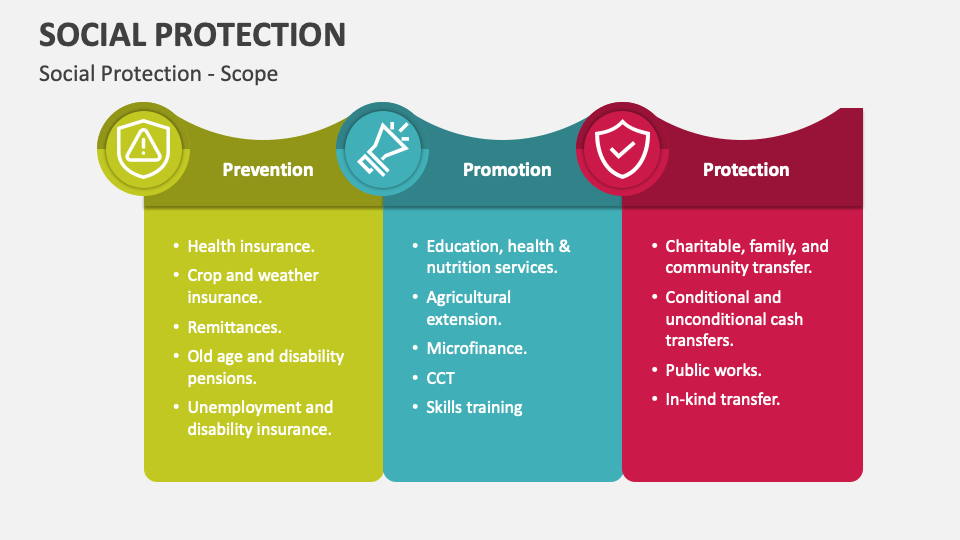 SOCIAL PROTECTION

Social Protection - Scope

Prevention

• Health insurance.
• Crop and weather insurance.
• Remittances.
• Old age and disability pensions.
• Unemployment and disability insurance.

Promotion

• Education, health & nutrition services.
• Agricultural extension.
• Microfinance.
• CCT
• Skills training

Protection

• Charitable, family, and community transfer.
• Conditional and unconditional cash transfers.
• Public works.
• In-kind transfer.